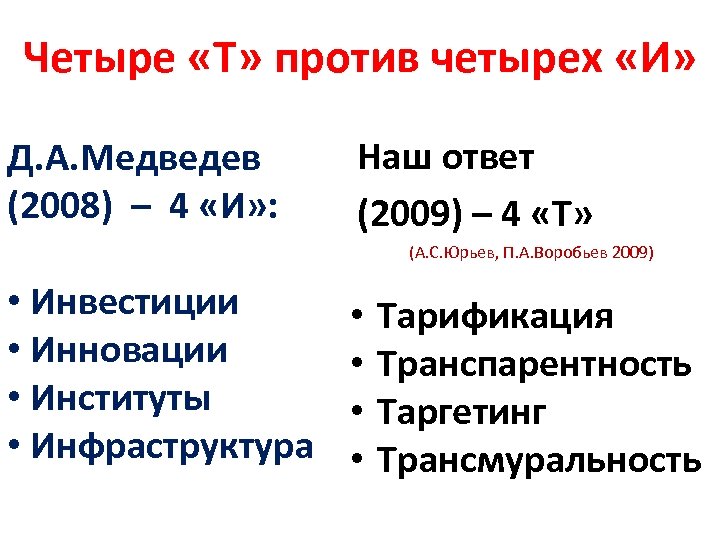 Четыре «Т» против четырех «И»

Д.А.Медведев (2008) – 4 «И»:

• Инвестиции
• Инновации
• Институты
• Инфраструктура

Наш ответ (2009) – 4 «Т»

(А.С.Юрьев, П.А.Воробьев 2009)

• Тарификация
• Транспарентность
• Таргетинг
• Трансмуральность